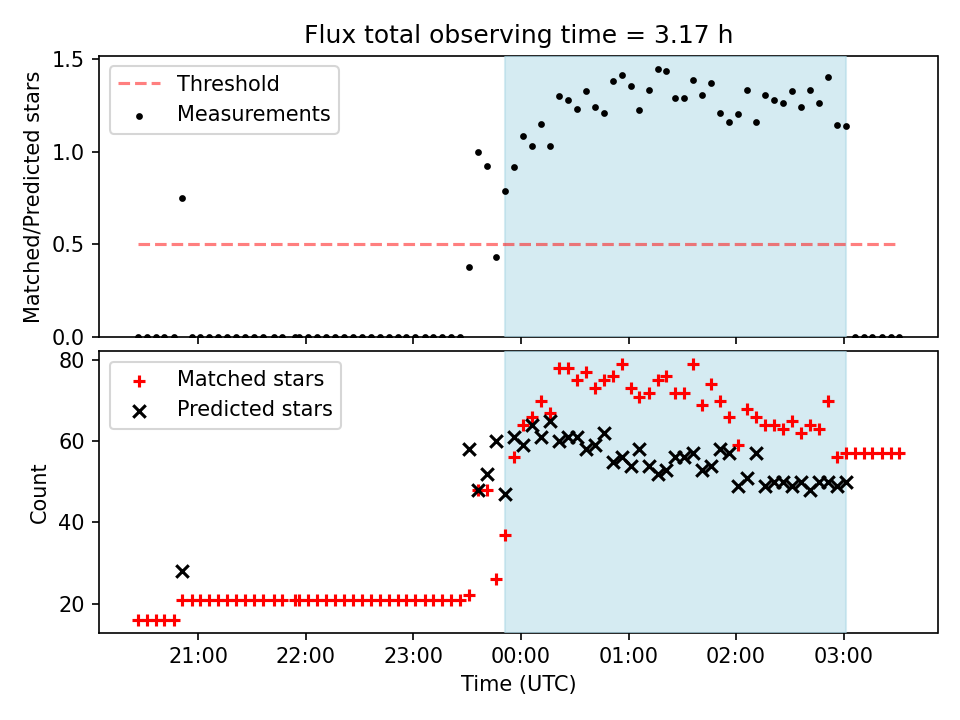 Flux total observing time = 3.17 h

Threshold
Measurements

Matched/Predicted stars

1.5
1.0
0.5
0.0

Matched stars
Predicted stars

Count

80
60
40
20

21:00
22:00
23:00
00:00
01:00
02:00
03:00

Time (UTC)